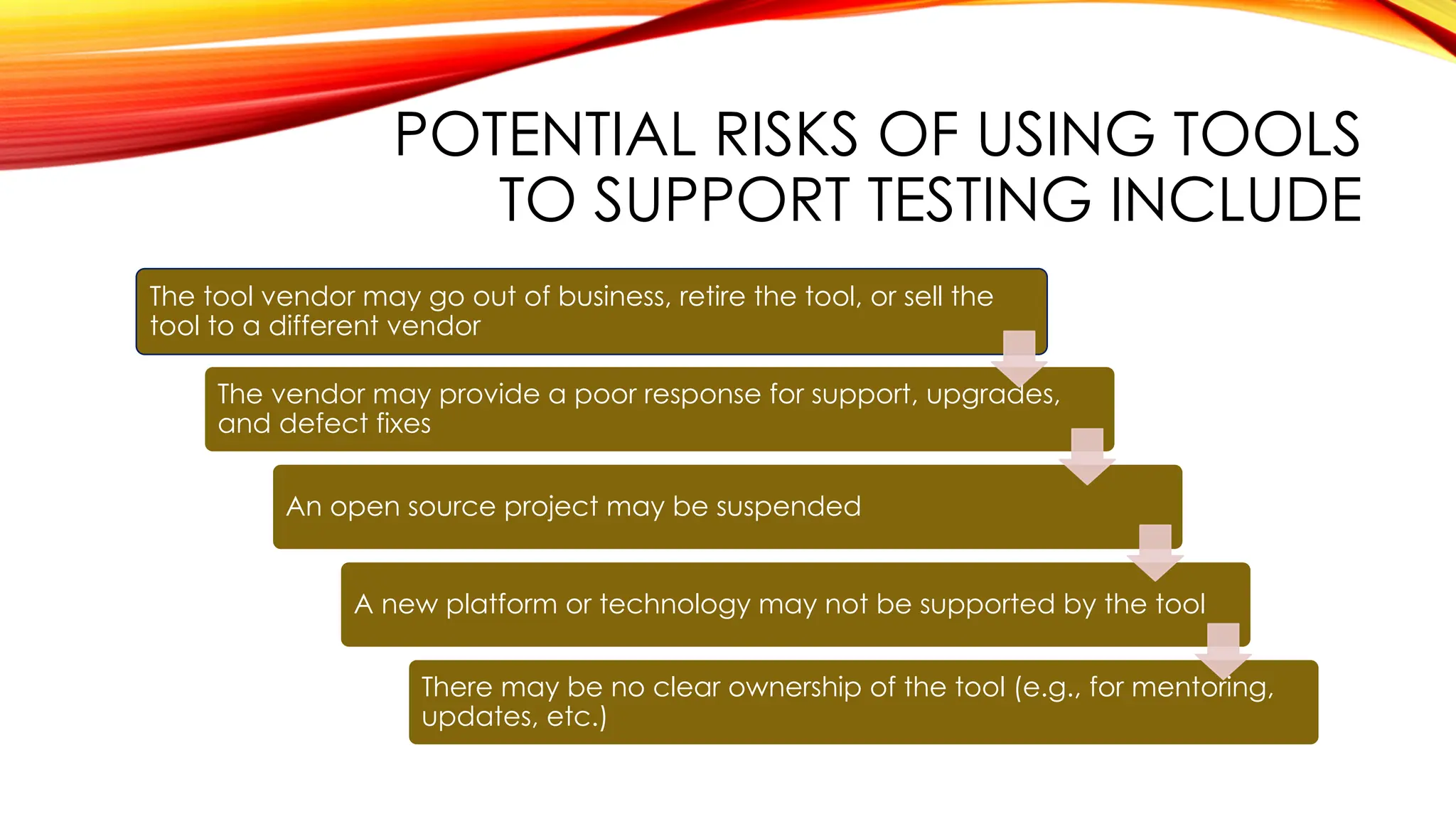 POTENTIAL RISKS OF USING TOOLS TO SUPPORT TESTING INCLUDE

The tool vendor may go out of business, retire the tool, or sell the tool to a different vendor

The vendor may provide a poor response for support, upgrades, and defect fixes

An open source project may be suspended

A new platform or technology may not be supported by the tool

There may be no clear ownership of the tool (e.g., for mentoring, updates, etc.)